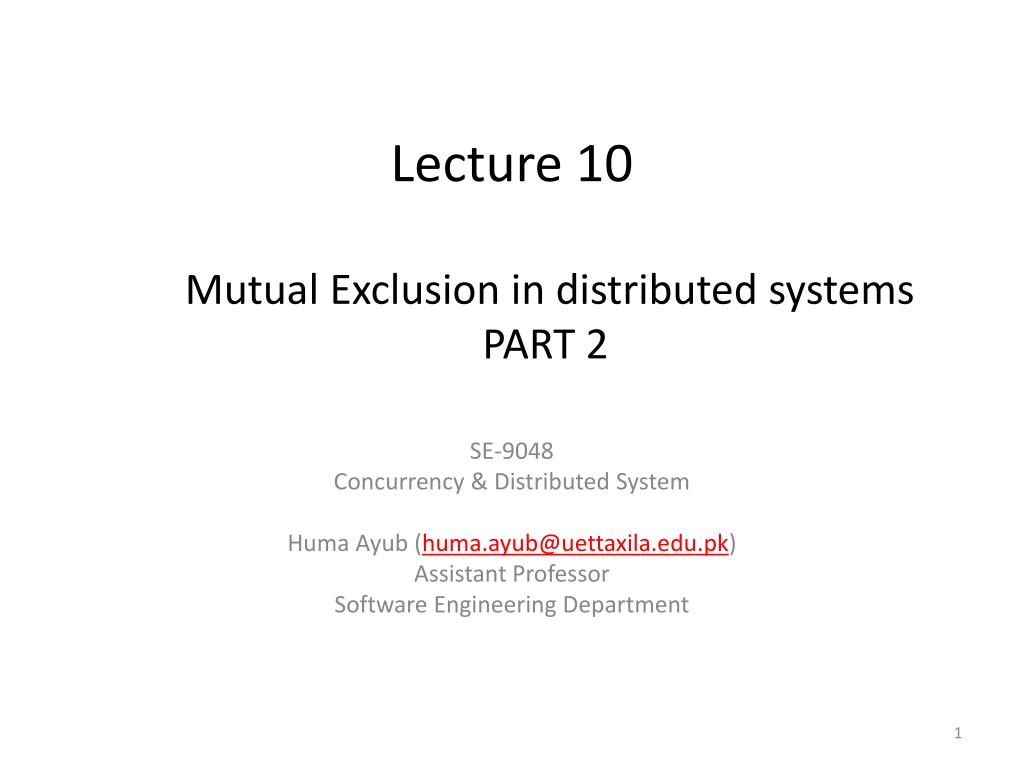 Lecture 10

Mutual Exclusion in distributed systems
PART 2

SE-9048
Concurrency & Distributed System

Huma Ayub (huma.ayub@uettaxila.edu.pk)
Assistant Professor
Software Engineering Department

1